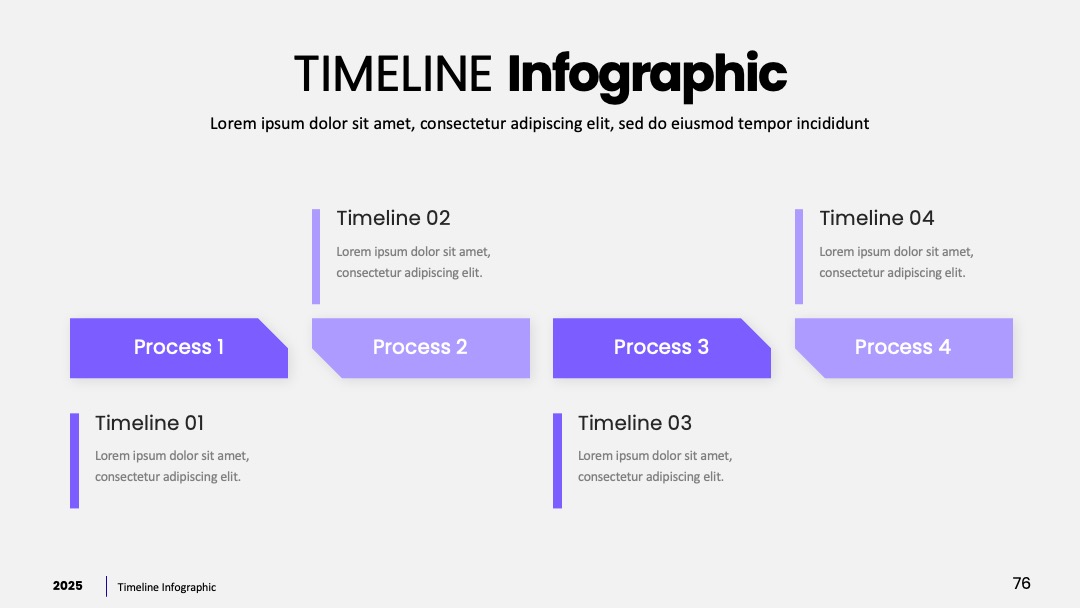 TIMELINE Infographic

Lorem ipsum dolor sit amet, consectetur adipiscing elit, sed do eiusmod tempor incididunt

Timeline 02
Lorem ipsum dolor sit amet, consectetur adipiscing elit.

Timeline 04
Lorem ipsum dolor sit amet, consectetur adipiscing elit.

Process 1

Process 2

Process 3

Process 4

Timeline 01
Lorem ipsum dolor sit amet, consectetur adipiscing elit.

Timeline 03
Lorem ipsum dolor sit amet, consectetur adipiscing elit.

2025 Timeline Infographic

76